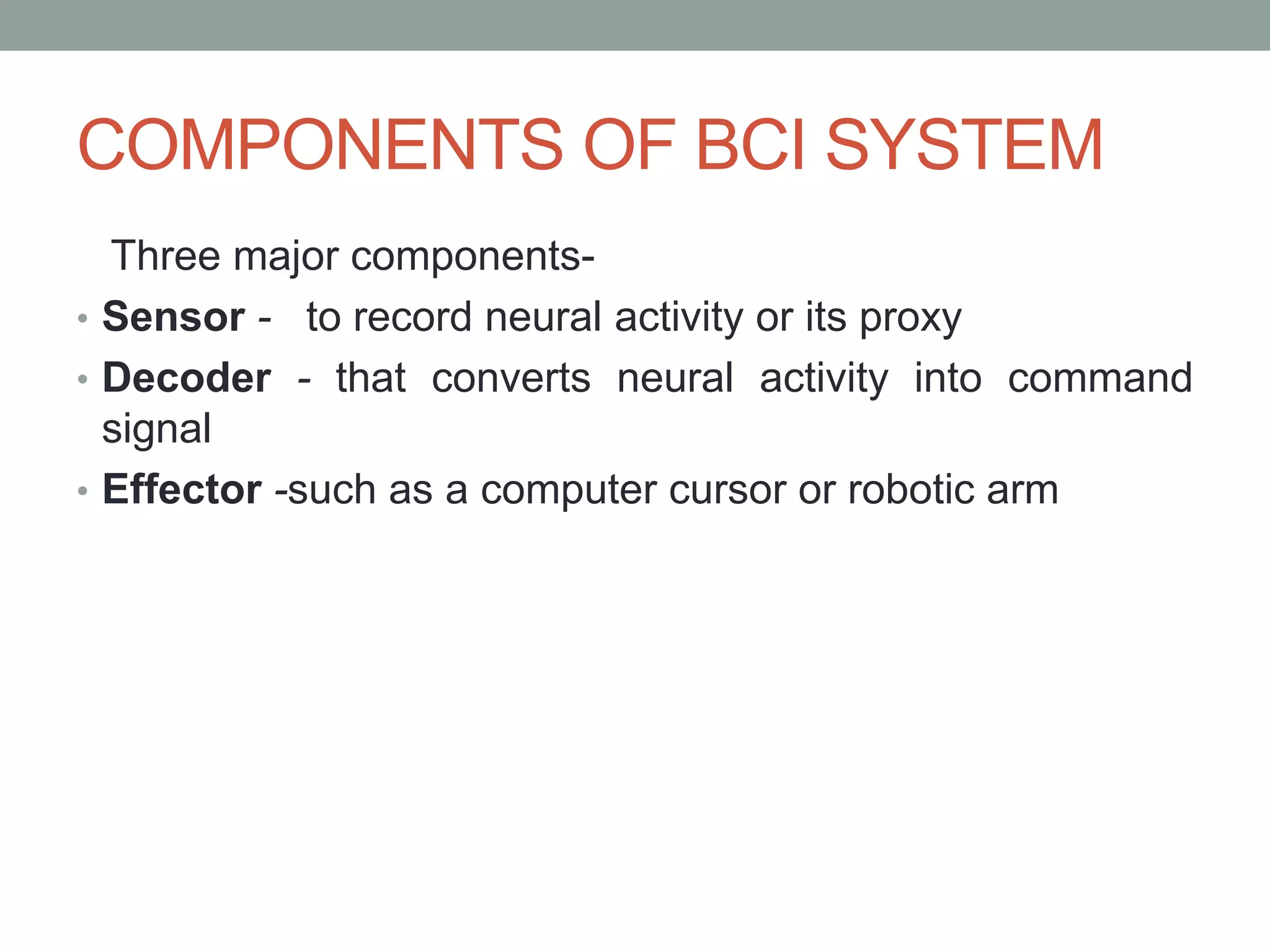 COMPONENTS OF BCI SYSTEM

Three major components-

• Sensor - to record neural activity or its proxy
• Decoder - that converts neural activity into command signal
• Effector -such as a computer cursor or robotic arm